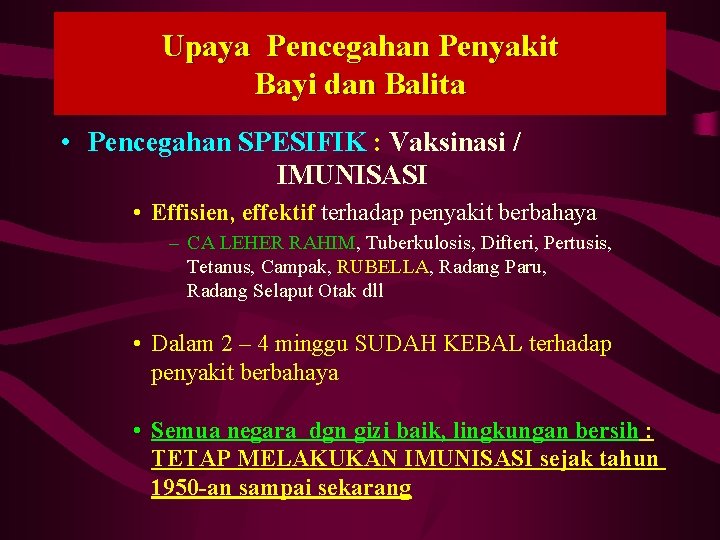 Upaya Pencegahan Penyakit
Bayi dan Balita

• Pencegahan SPESIFIK : Vaksinasi / IMUNISASI

• Effisien, effektif terhadap penyakit berbahaya

– CA LEHER RAHIM, Tuberkulosis, Difteri, Pertusis, Tetanus, Campak, RUBELLA, Radang Paru, Radang Selaput Otak dll

• Dalam 2 – 4 minggu SUDAH KEBAL terhadap penyakit berbahaya

• Semua negara dgn gizi baik, lingkungan bersih : TETAP MELAKUKAN IMUNISASI sejak tahun 1950-an sampai sekarang